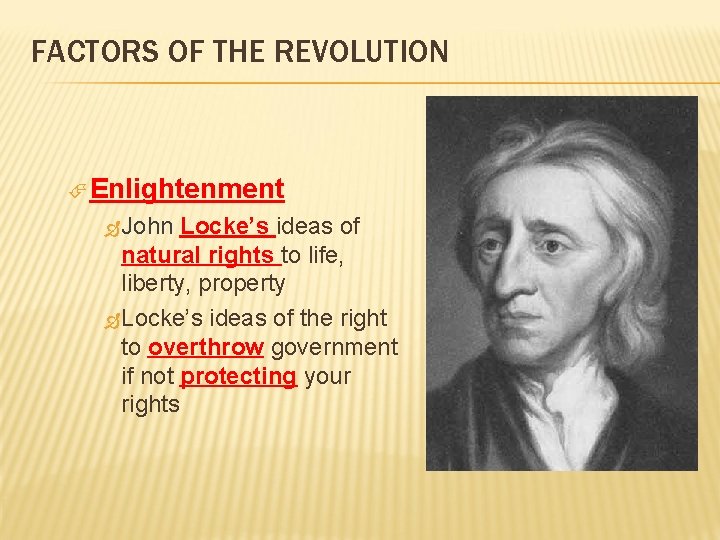 FACTORS OF THE REVOLUTION

Enlightenment

John Locke's ideas of natural rights to life, liberty, property

Locke's ideas of the right to overthrow government if not protecting your rights